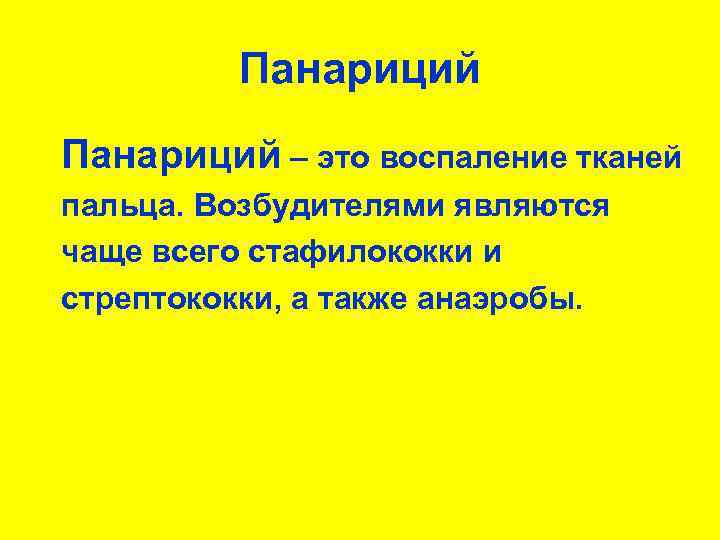 Панариций

Панариций – это воспаление тканей пальца. Возбудителями являются чаще всего стафилококки и стрептококки, а также анаэробы.